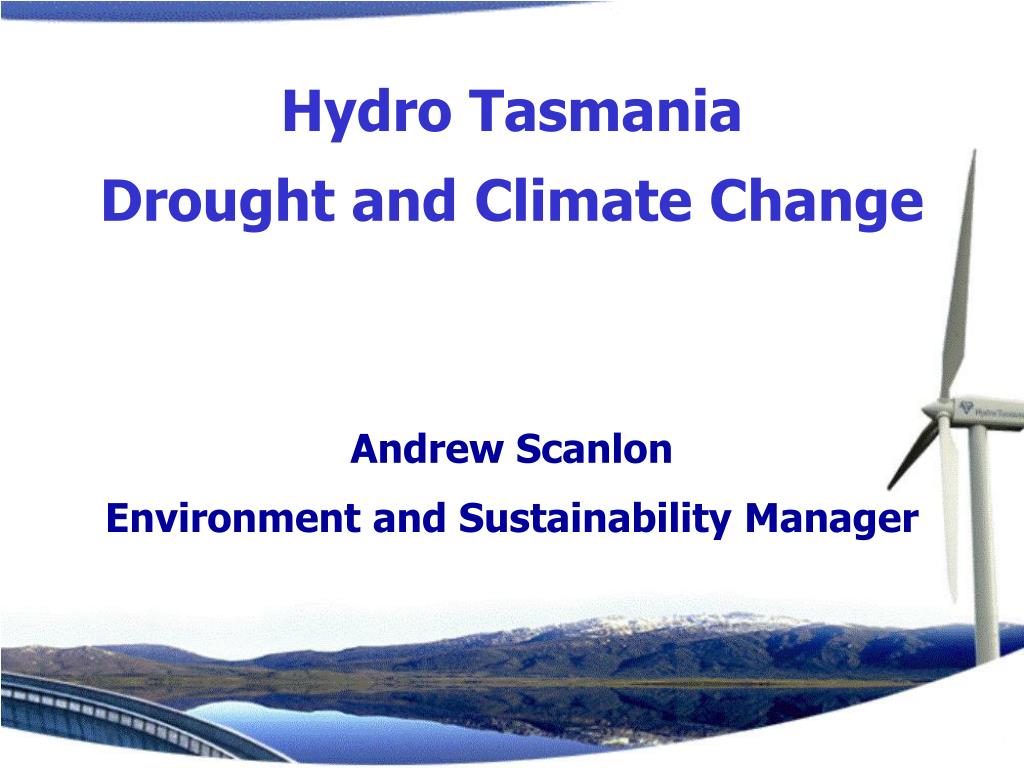 Hydro Tasmania
Drought and Climate Change

Andrew Scanlon
Environment and Sustainability Manager

Hydro Tasmania